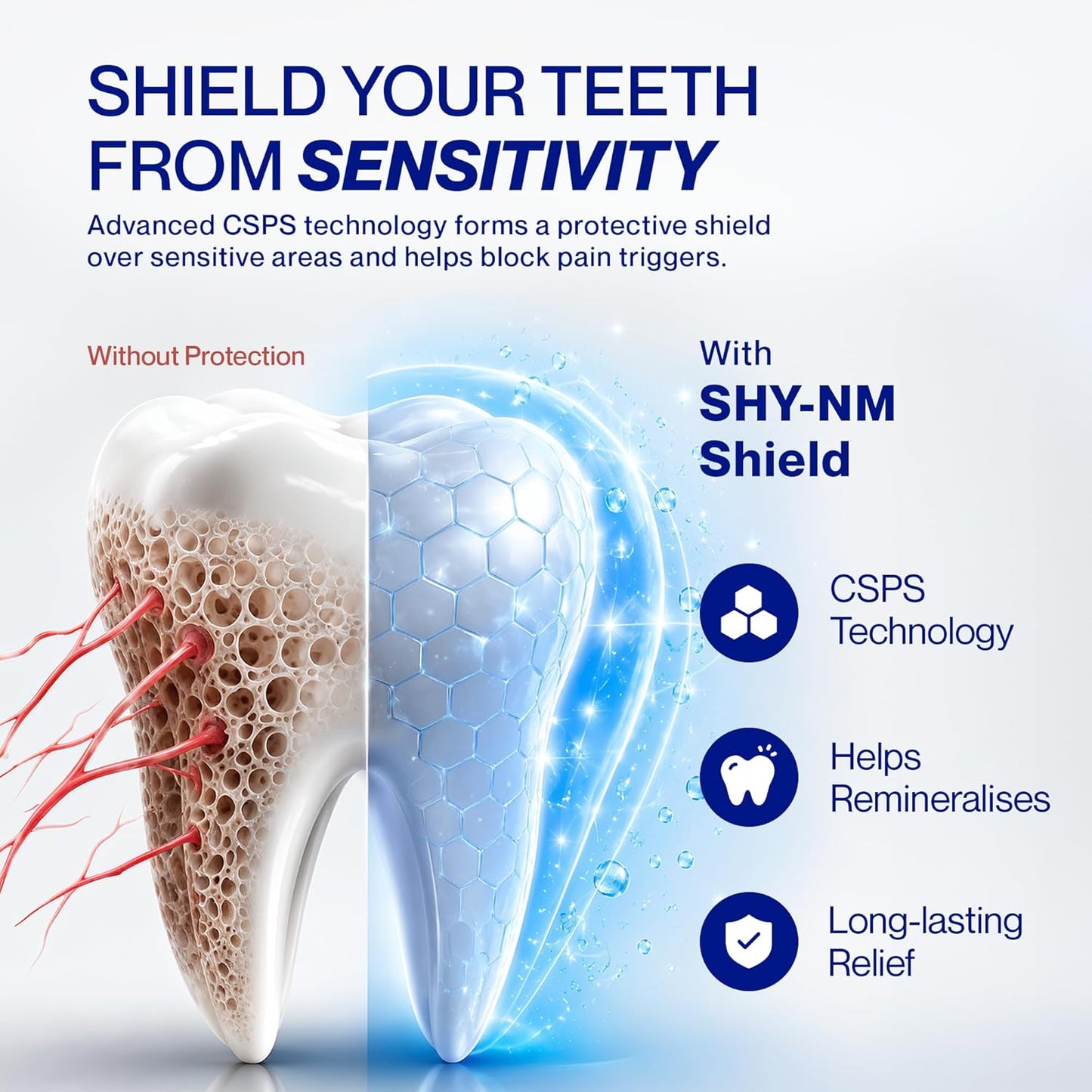 SHIELD YOUR TEETH FROM SENSITIVITY

Advanced CSPS technology forms a protective shield over sensitive areas and helps block pain triggers.

Without Protection

With SHY-NM Shield

CSPS Technology

Helps Remineralises

Long-lasting Relief